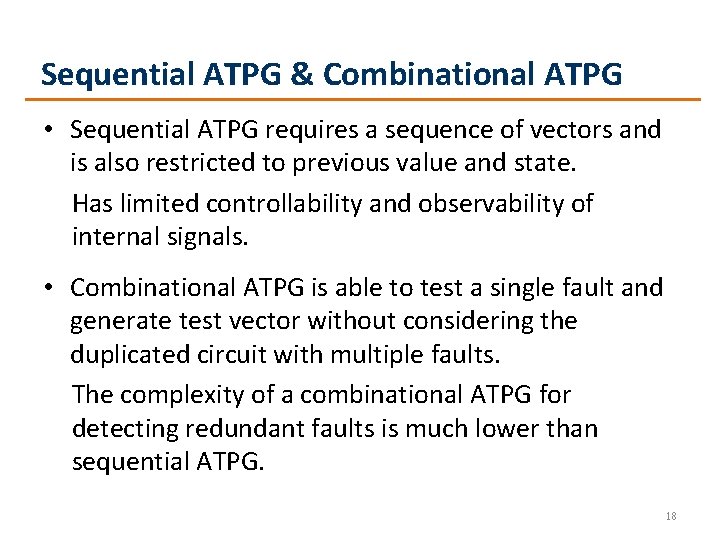 Sequential ATPG & Combinational ATPG

• Sequential ATPG requires a sequence of vectors and is also restricted to previous value and state.

Has limited controllability and observability of internal signals.

• Combinational ATPG is able to test a single fault and generate test vector without considering the duplicated circuit with multiple faults.

The complexity of a combinational ATPG for detecting redundant faults is much lower than sequential ATPG.

18